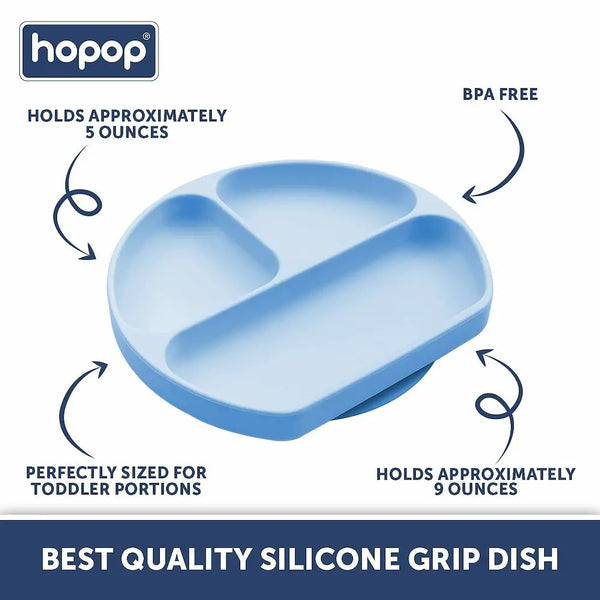 hopop®

HOLDS APPROXIMATELY 5 OUNCES

BPA FREE

PERFECTLY SIZED FOR TODDLER PORTIONS

HOLDS APPROXIMATELY 9 OUNCES

BEST QUALITY SILICONE GRIP DISH